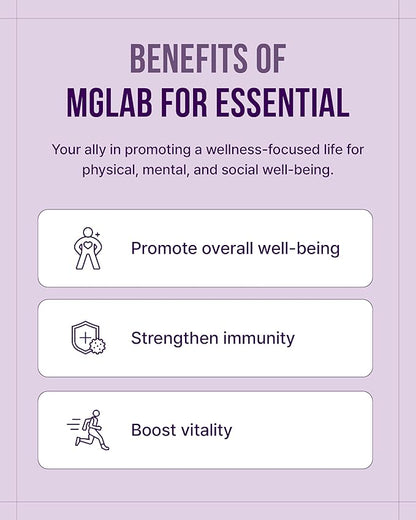 BENEFITS OF
MGLAB FOR ESSENTIAL

Your ally in promoting a wellness-focused life for physical, mental, and social well-being.

Promote overall well-being

Strengthen immunity

Boost vitality